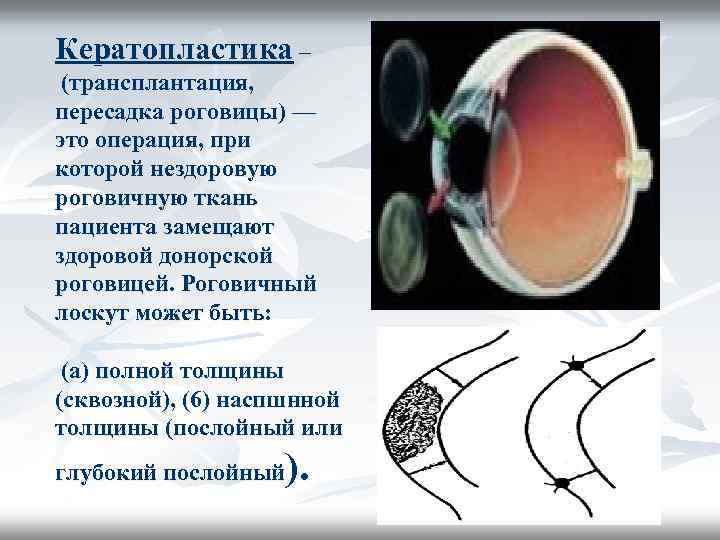 Кератопластика – (трансплантация, пересадка роговицы) — это операция, при которой нездоровую роговичную ткань пациента замещают здоровой донорской роговицей. Роговичный лоскут может быть:

(а) полной толщины (сквозной), (6) наспшнной толщины (послойный или глубокий послойный).